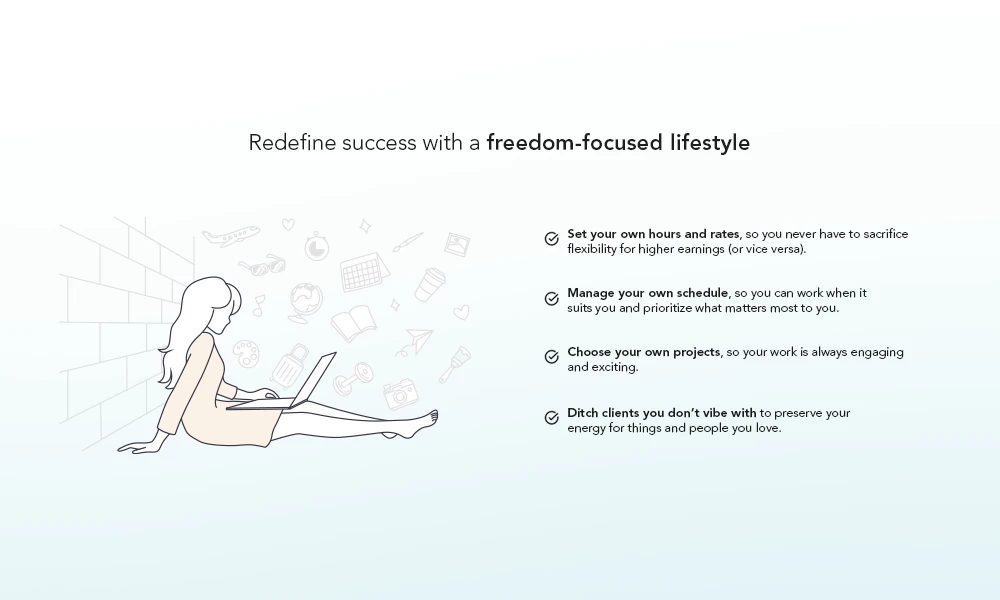 Redefine success with a freedom-focused lifestyle

Set your own hours and rates, so you never have to sacrifice flexibility for higher earnings (or vice versa).

Manage your own schedule, so you can work when it suits you and prioritize what matters most to you.

Choose your own projects, so your work is always engaging and exciting.

Ditch clients you don't vibe with to preserve your energy for things and people you love.